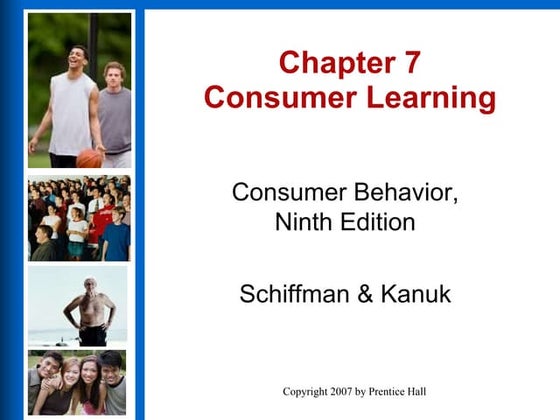 Chapter 7
Consumer Learning

Consumer Behavior,
Ninth Edition

Schiffman & Kanuk

Copyright 2007 by Prentice Hall